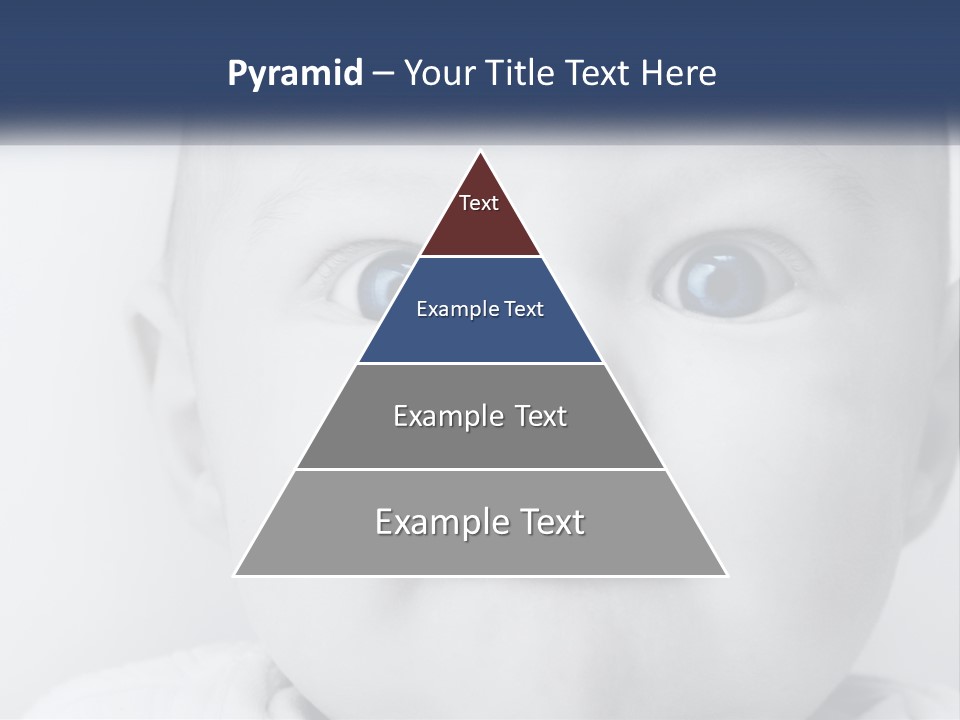 Pyramid – Your Title Text Here

Text

Example Text

Example Text

Example Text